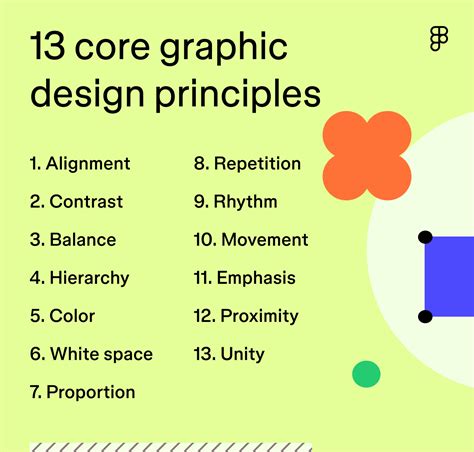 13 core graphic design principles

1. Alignment
2. Contrast
3. Balance
4. Hierarchy
5. Color
6. White space
7. Proportion

8. Repetition
9. Rhythm
10. Movement
11. Emphasis
12. Proximity
13. Unity